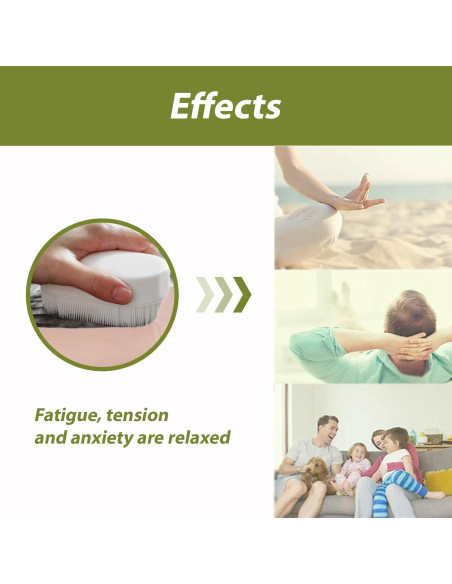 Effects

Fatigue, tension and anxiety are relaxed